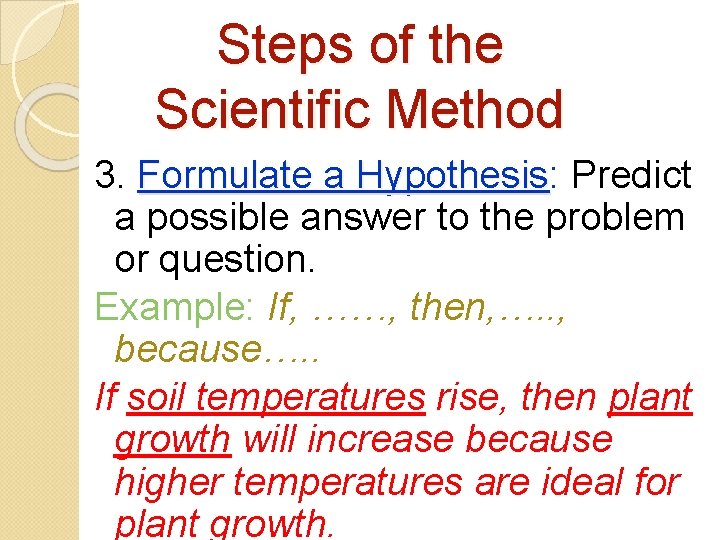 Steps of the Scientific Method

3. Formulate a Hypothesis: Predict a possible answer to the problem or question.

Example: If, ……, then,….., because…..

If soil temperatures rise, then plant growth will increase because higher temperatures are ideal for plant growth.